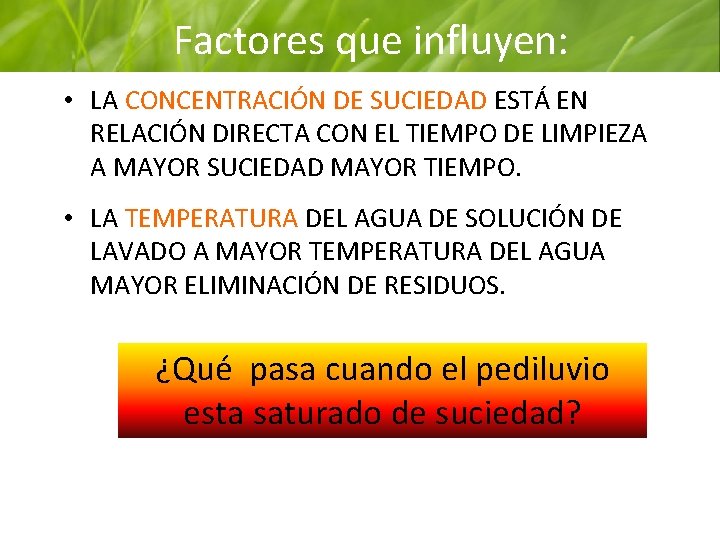 Factores que influyen:

• LA CONCENTRACIÓN DE SUCIEDAD ESTÁ EN RELACIÓN DIRECTA CON EL TIEMPO DE LIMPIEZA A MAYOR SUCIEDAD MAYOR TIEMPO.

• LA TEMPERATURA DEL AGUA DE SOLUCIÓN DE LAVADO A MAYOR TEMPERATURA DEL AGUA MAYOR ELIMINACIÓN DE RESIDUOS.

¿Qué pasa cuando el pediluvio esta saturado de suciedad?